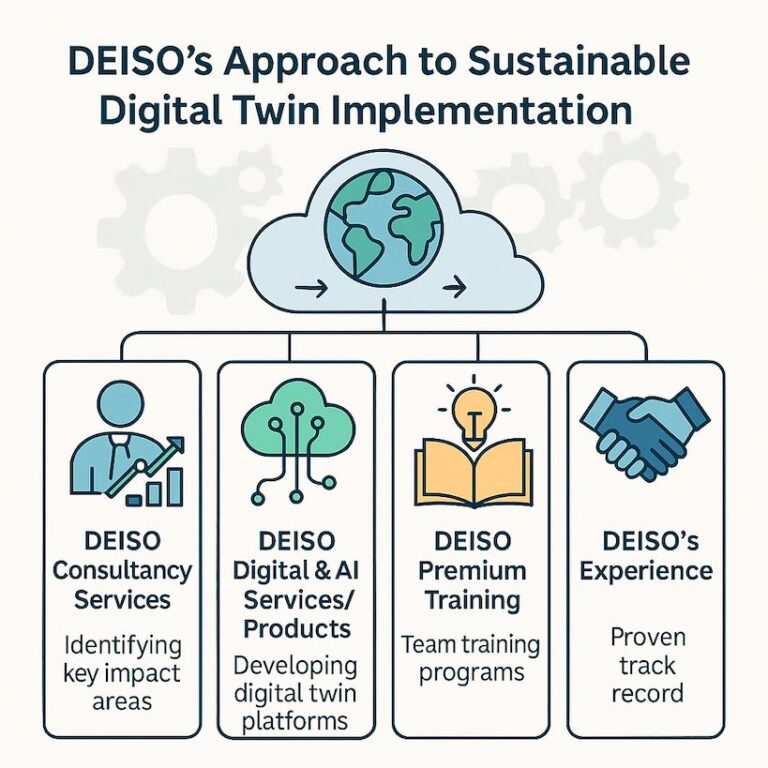 DEISO's Approach to Sustainable Digital Twin Implementation

DEISO Consultancy Services

Identifying key impact areas

DEISO Digital & AI Services/ Products

Developing digital twin platforms

DEISO Premium Training

Team training programs

DEISO's Experience

Proven track record